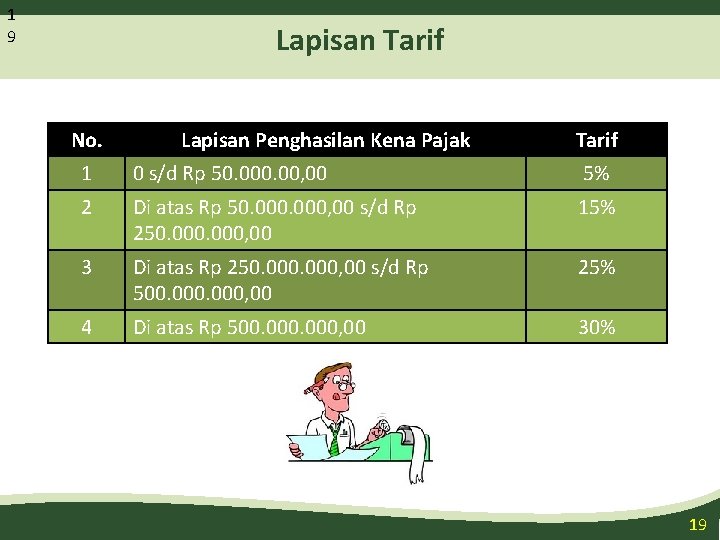 1
9

Lapisan Tarif

| No. | Lapisan Penghasilan Kena Pajak | Tarif |
|---|---|---|
| 1 | 0 s/d Rp 50.000.00,00 | 5% |
| 2 | Di atas Rp 50.000.000,00 s/d Rp 250.000.000,00 | 15% |
| 3 | Di atas Rp 250.000.000,00 s/d Rp 500.000.000,00 | 25% |
| 4 | Di atas Rp 500.000.000,00 | 30% |

19